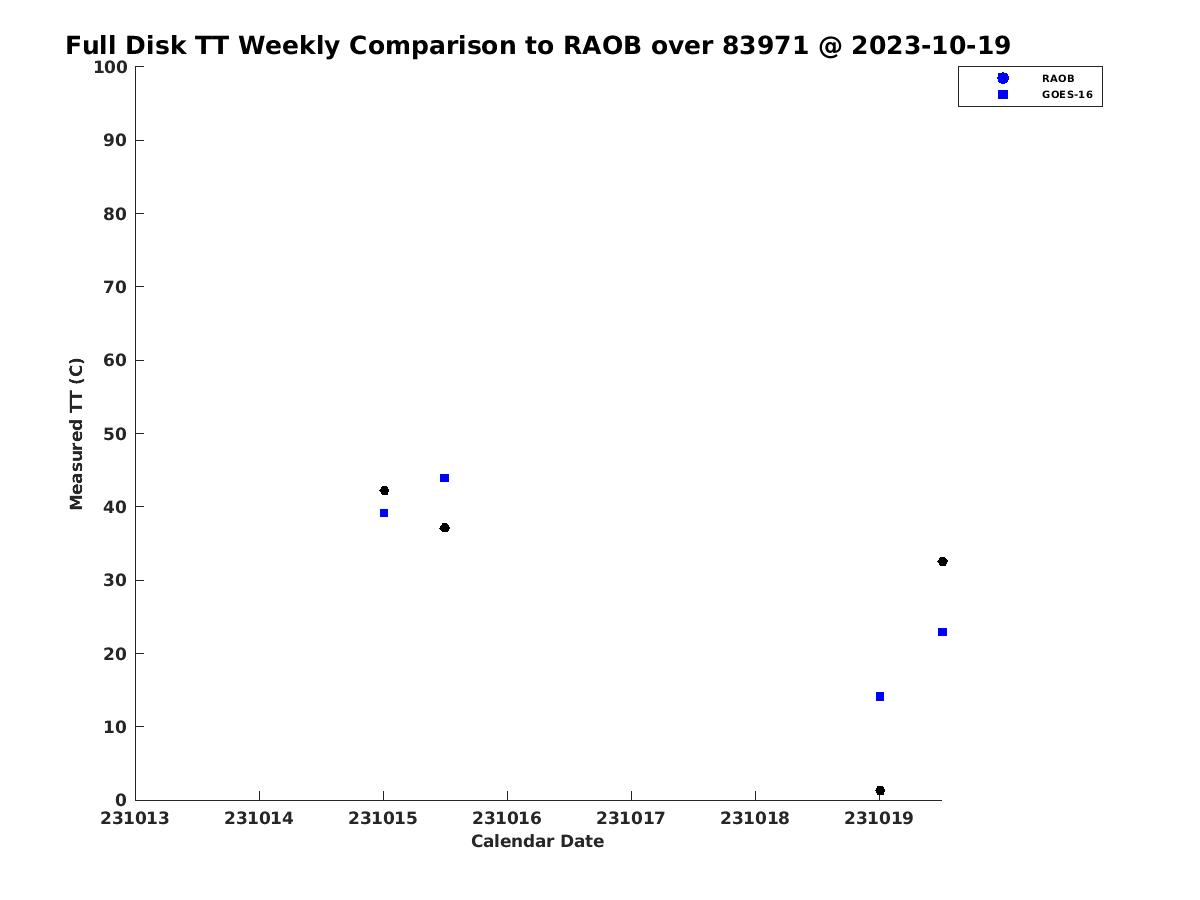 Full Disk TT Weekly Comparison to RAOB over 83971 @ 2023-10-19

RAOB
GOES-16

Measured TT (C)

100
90
80
70
60
50
40
30
20
10
0

231013
231014
231015
231016
231017
231018
231019

Calendar Date